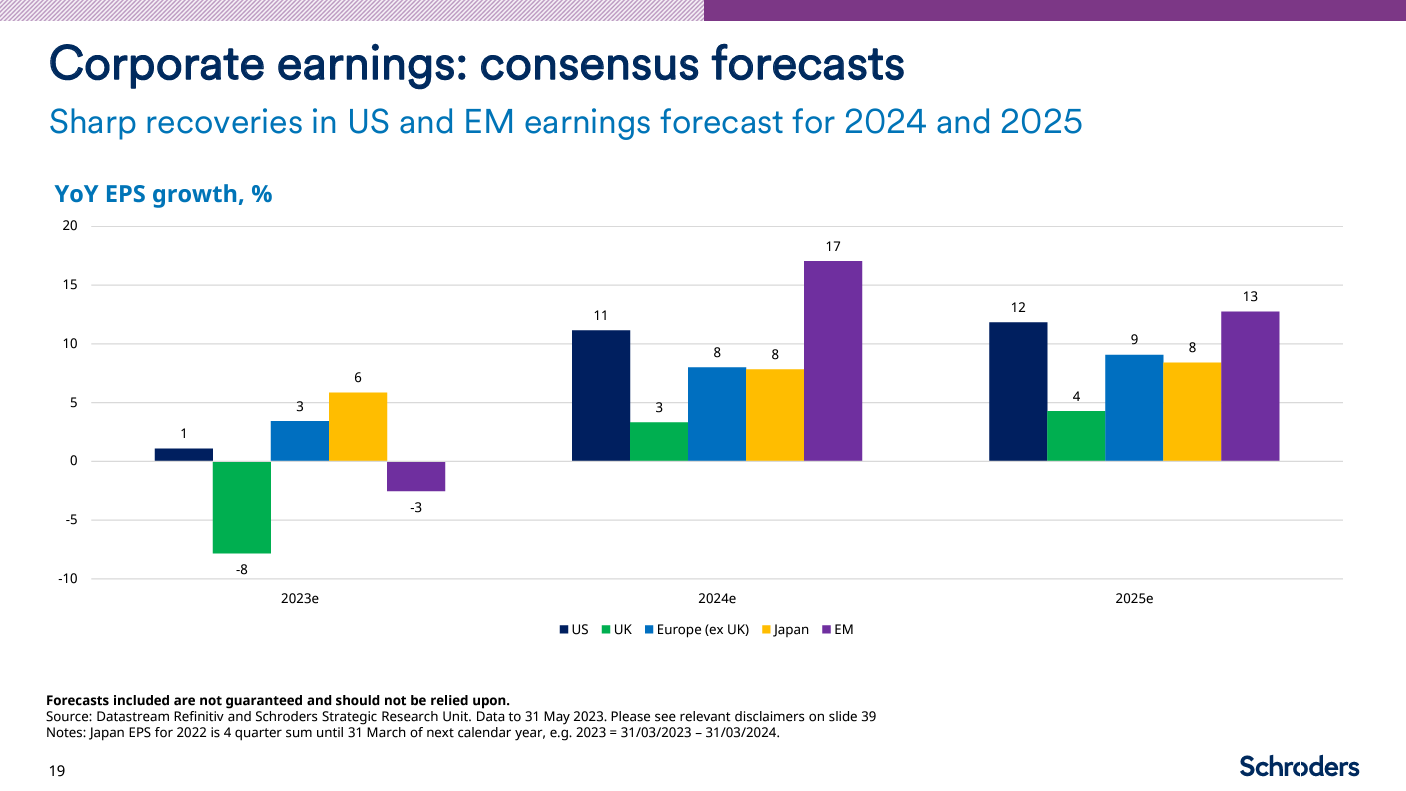 Corporate earnings: consensus forecasts

Sharp recoveries in US and EM earnings forecast for 2024 and 2025

YoY EPS growth, %

20
15
10
5
0
-5
-10

1
-8
3
6
-3
11
3
8
8
17
12
4
9
8
13

2023e
2024e
2025e

US UK Europe (ex UK) Japan EM

Forecasts included are not guaranteed and should not be relied upon.
Source: Datastream Refinitiv and Schroders Strategic Research Unit. Data to 31 May 2023. Please see relevant disclaimers on slide 39
Notes: Japan EPS for 2022 is 4 quarter sum until 31 March of next calendar year, e.g. 2023 = 31/03/2023 – 31/03/2024.

19

Schroders